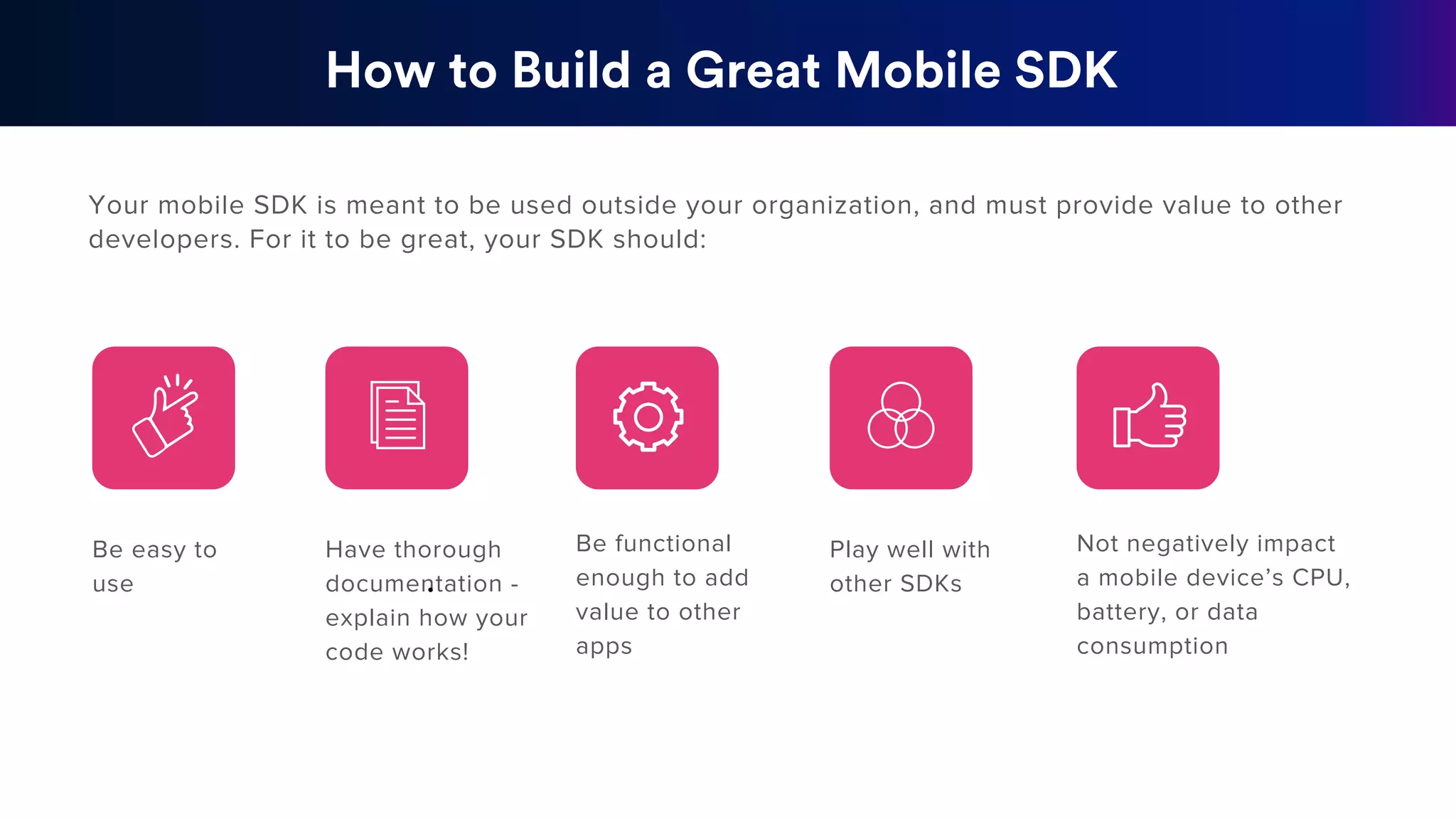 How to Build a Great Mobile SDK

Your mobile SDK is meant to be used outside your organization, and must provide value to other developers. For it to be great, your SDK should:

Be easy to use

Have thorough documentation - explain how your code works!

Be functional enough to add value to other apps

Play well with other SDKs

Not negatively impact a mobile device's CPU, battery, or data consumption